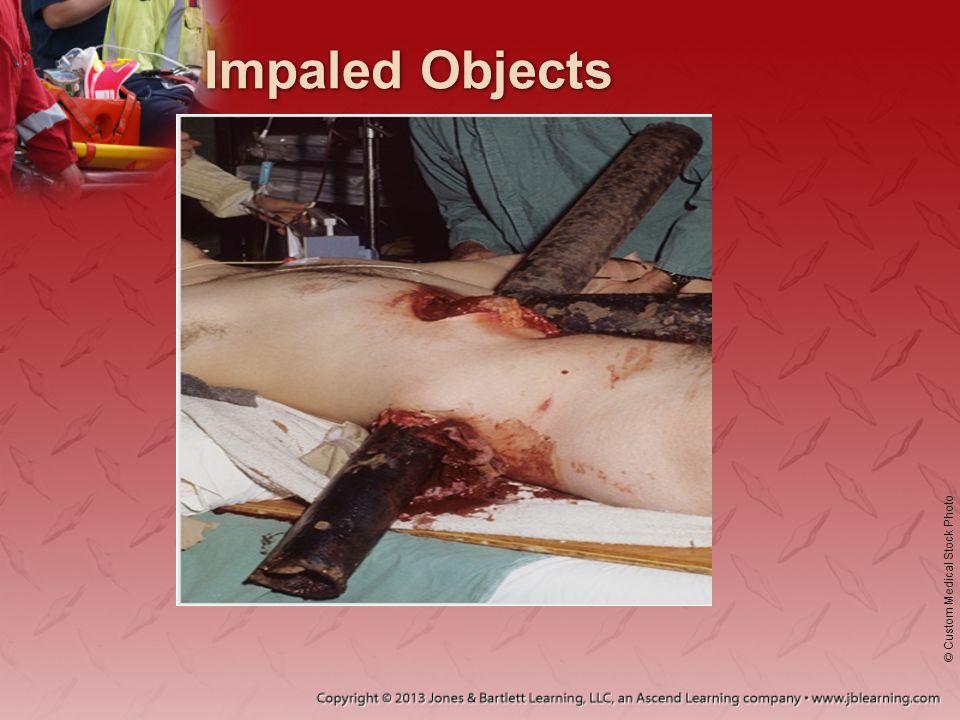 Impaled Objects

© Custom Medical Stock Photo

Copyright © 2013 Jones & Bartlett Learning, LLC, an Ascend Learning company • www.jblearning.com